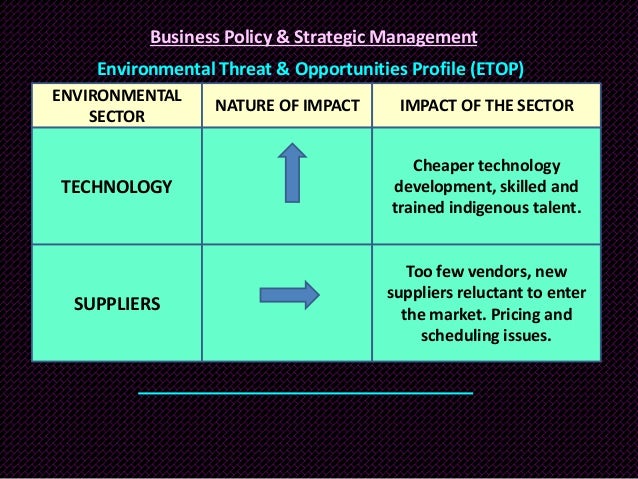 Business Policy & Strategic Management

Environmental Threat & Opportunities Profile (ETOP)

| ENVIRONMENTAL SECTOR | NATURE OF IMPACT | IMPACT OF THE SECTOR |
|---|---|---|
| TECHNOLOGY | | Cheaper technology development, skilled and trained indigenous talent. |
| SUPPLIERS | | Too few vendors, new suppliers reluctant to enter the market. Pricing and scheduling issues. |